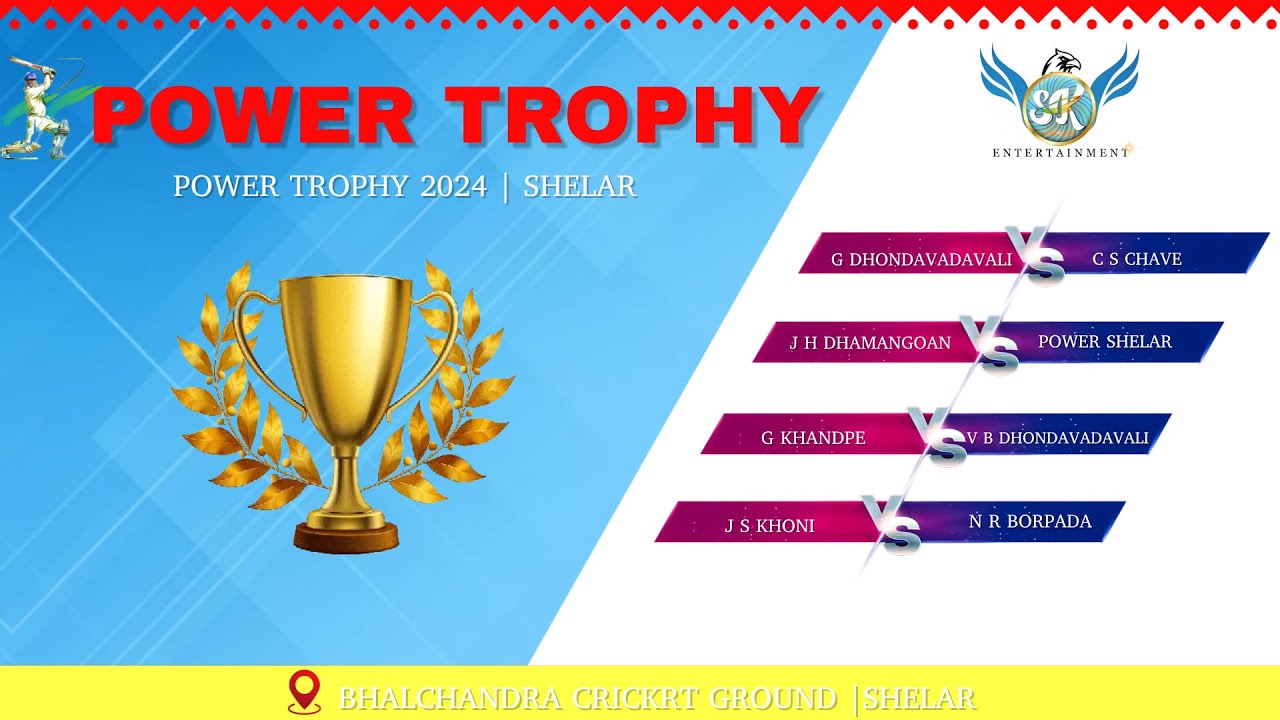 POWER TROPHY

POWER TROPHY 2024 | SHELAR

SK
ENTERTAINMENT

G DHONDAVADAVALI VS C S CHAVE

J H DHAMANGOAN VS POWER SHELAR

G KHANDPE VS V B DHONDAVADAVALI

J S KHONI VS N R BORPADA

BHALCHANDRA CRICKRT GROUND |SHELAR